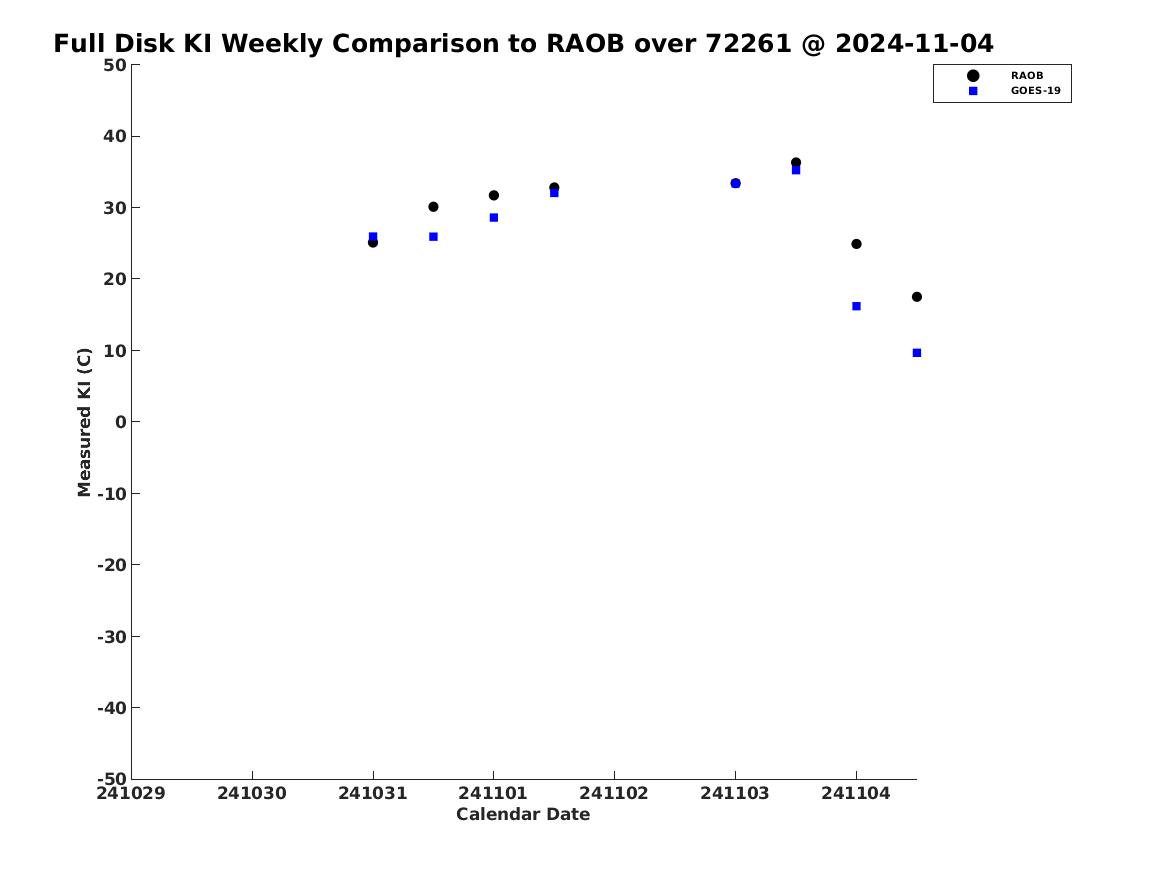 Full Disk KI Weekly Comparison to RAOB over 72261 @ 2024-11-04

RAOB
GOES-19

Measured KI (C)

50
40
30
20
10
0
-10
-20
-30
-40
-50

241029 241030 241031 241101 241102 241103 241104

Calendar Date